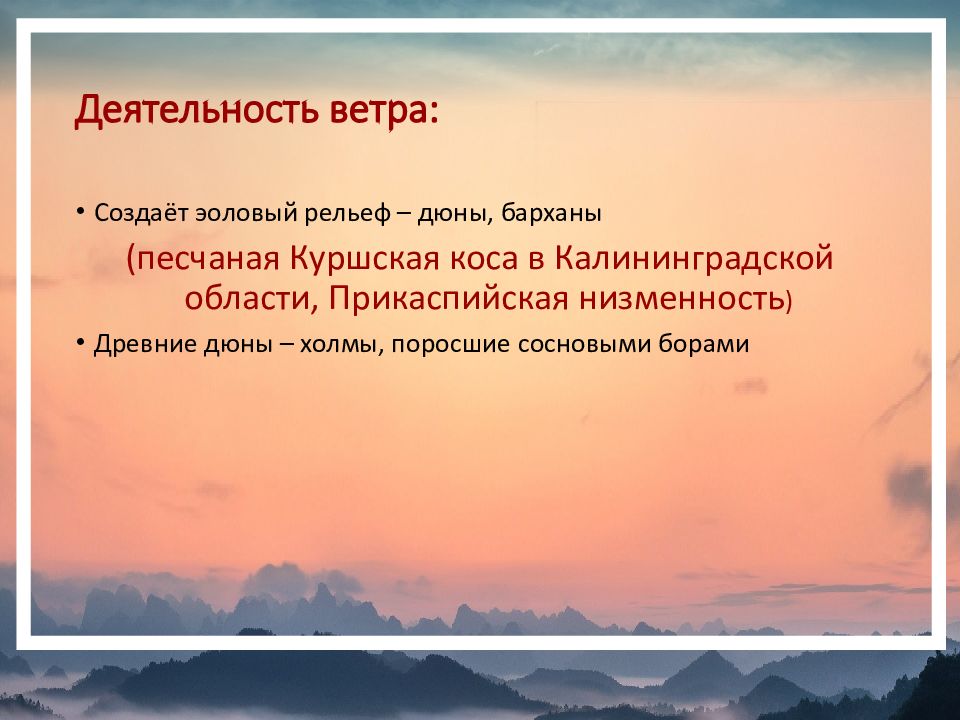 Деятельность ветра:

• Создаёт эоловый рельеф – дюны, барханы

(песчаная Куршская коса в Калининградской области, Прикаспийская низменность)

• Древние дюны – холмы, поросшие сосновыми борами